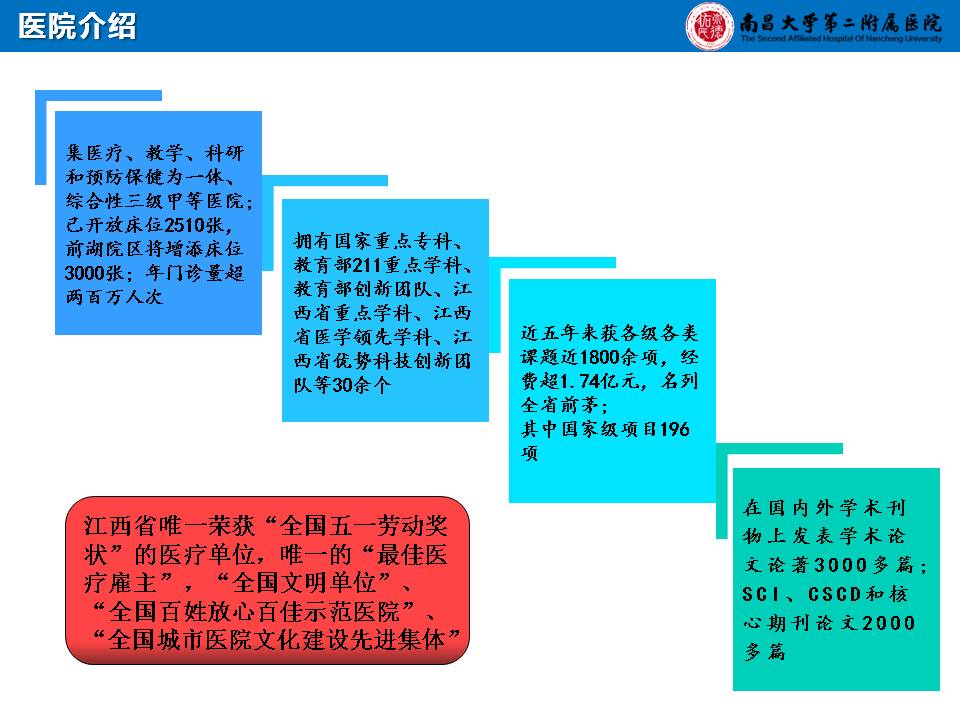 医院介绍

南昌大学第二附属医院
The Second Affiliated Hospital Of Nanchang University

集医疗、教学、科研和预防保健为一体、综合性三级甲等医院；已开放床位2510张，前湖院区将增添床位3000张；年门诊量超两百万人次

拥有国家重点专科、教育部211重点学科、教育部创新团队、江西省重点学科、江西省医学领先学科、江西省优势科技创新团队等30余个

近五年来获各级各类课题近1800余项，经费超1.74亿元，名列全省前茅；
其中国家级项目196项

在国内外学术刊物上发表学术论文论著3000多篇；SCI、CSCD和核心期刊论文2000多篇

江西省唯一荣获“全国五一劳动奖状”的医疗单位，唯一的“最佳医疗雇主”，“全国文明单位”、“全国百姓放心百佳示范医院”、“全国城市医院文化建设先进集体”